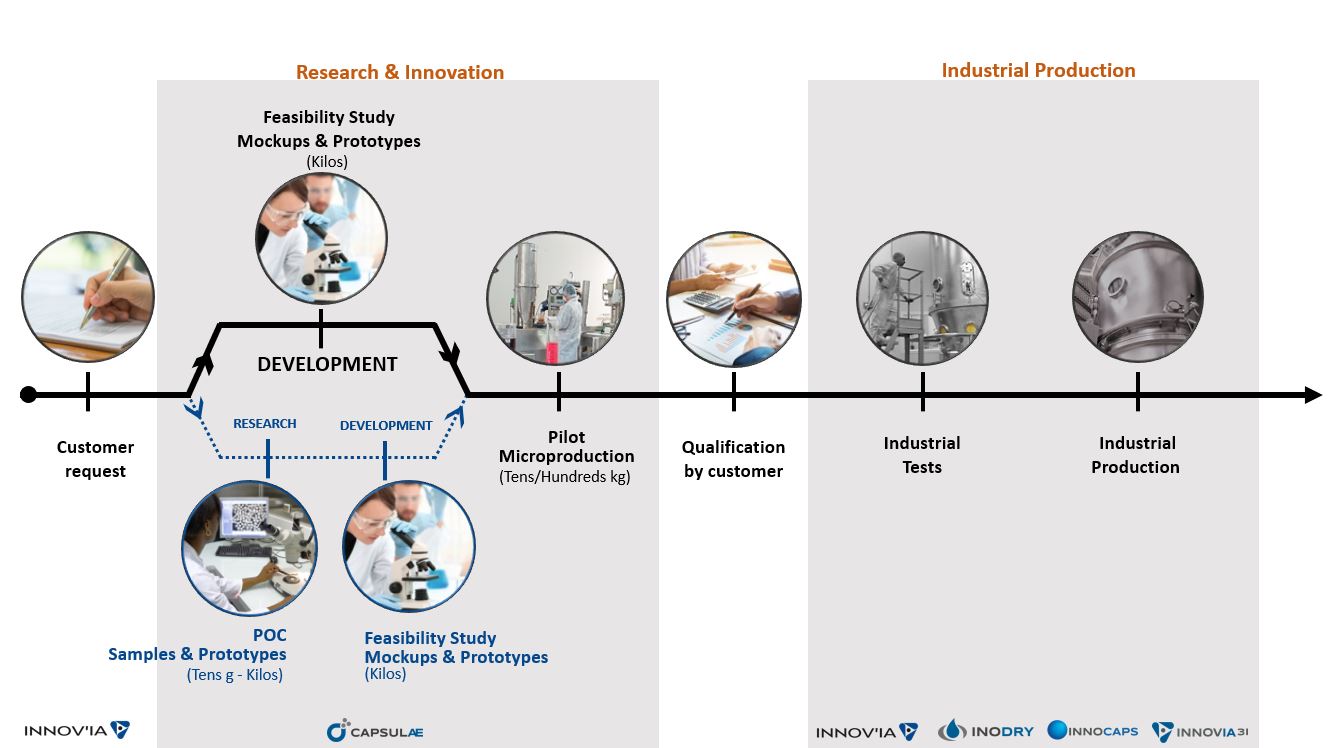 Research & Innovation

Industrial Production

Feasibility Study
Mockups & Prototypes
(Kilos)

DEVELOPMENT

RESEARCH

DEVELOPMENT

Customer request

Pilot
Microproduction
(Tens/Hundreds kg)

Qualification by customer

Industrial Tests

Industrial Production

POC
Samples & Prototypes
(Tens g - Kilos)

Feasibility Study
Mockups & Prototypes
(Kilos)

INNOV'IA

CAPSULAE

INNOV'IA INODRY INNOCAPS INNOVIA3I